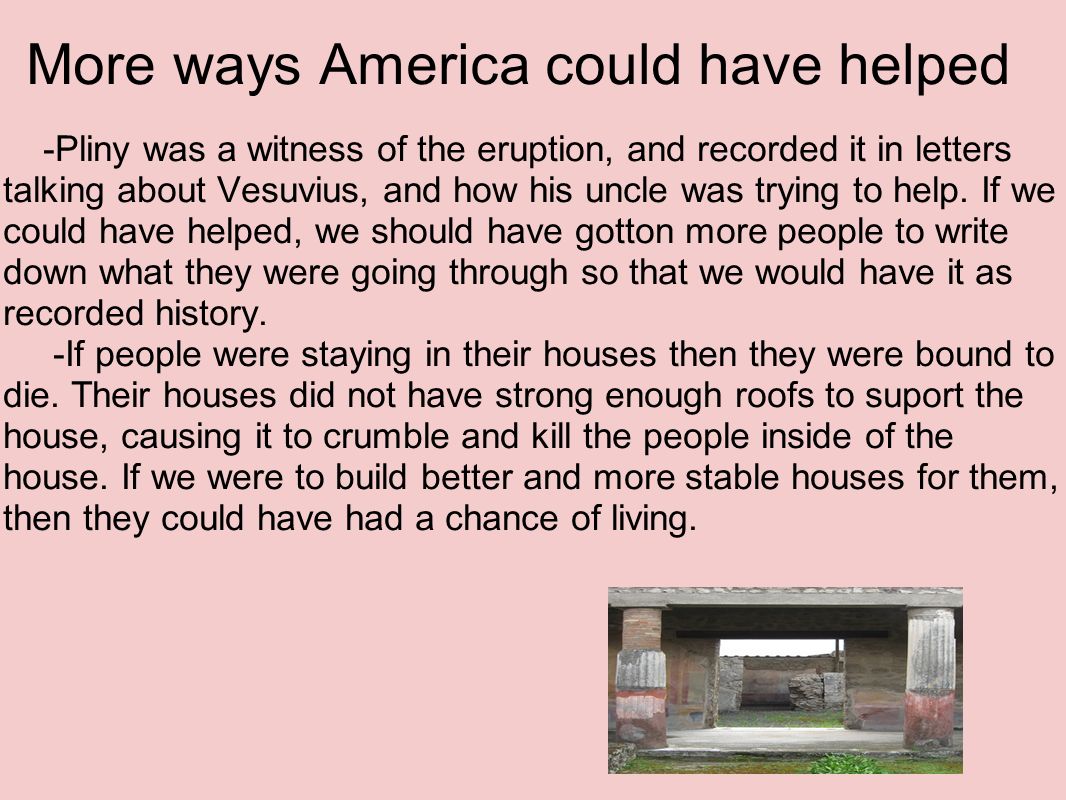 More ways America could have helped

-Pliny was a witness of the eruption, and recorded it in letters talking about Vesuvius, and how his uncle was trying to help. If we could have helped, we should have gotton more people to write down what they were going through so that we would have it as recorded history.

-If people were staying in their houses then they were bound to die. Their houses did not have strong enough roofs to suport the house, causing it to crumble and kill the people inside of the house. If we were to build better and more stable houses for them, then they could have had a chance of living.